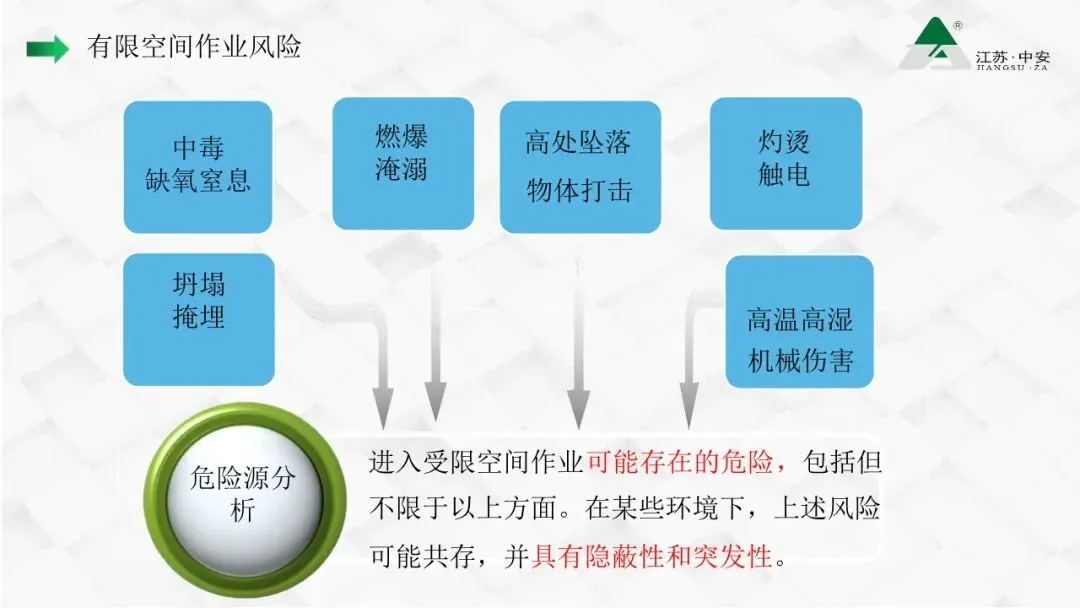 有限空间作业风险

江苏·中安
JIANGSU·ZA

中毒
缺氧窒息

燃爆
淹溺

高处坠落
物体打击

灼烫
触电

坍塌
掩埋

高温高湿
机械伤害

危险源分析

进入受限空间作业可能存在的危险，包括但不限于以上方面。在某些环境下，上述风险可能共存，并具有隐蔽性和突发性。